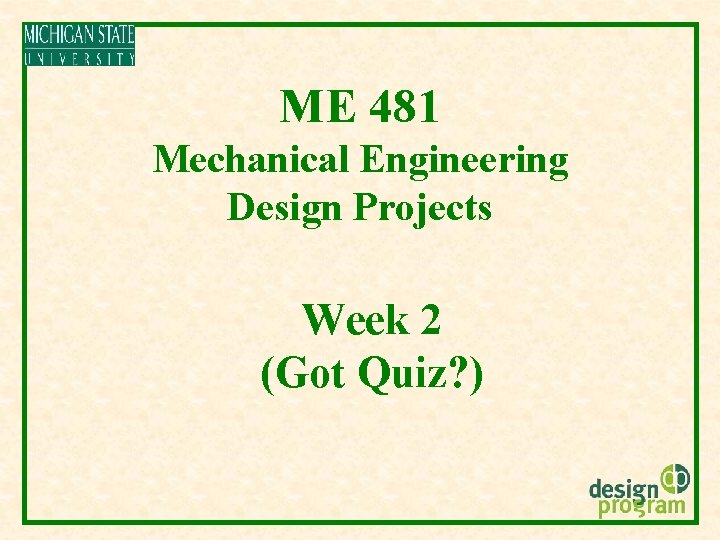 MICHIGAN STATE
UNIVERSITY

ME 481
Mechanical Engineering
Design Projects

Week 2
(Got Quiz?)

design
program